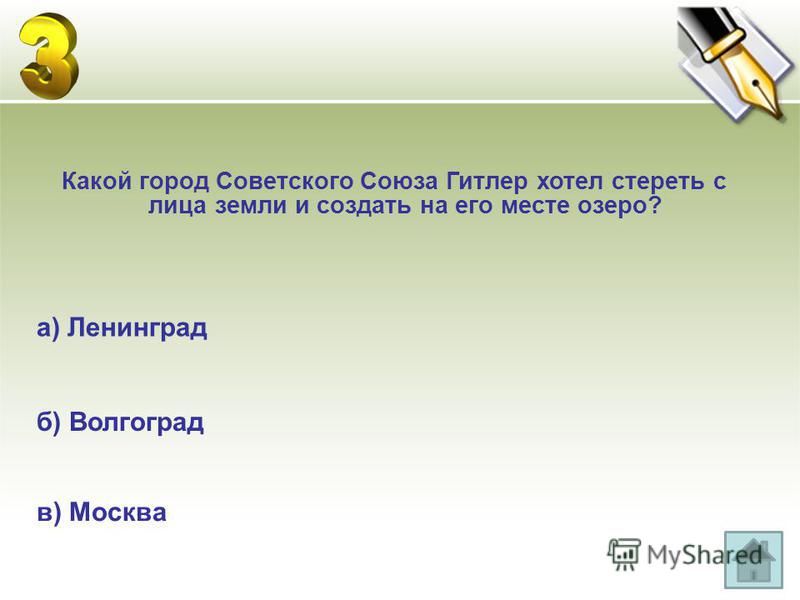 3

Какой город Советского Союза Гитлер хотел стереть с лица земли и создать на его месте озеро?

а) Ленинград

б) Волгоград

в) Москва

MyShared